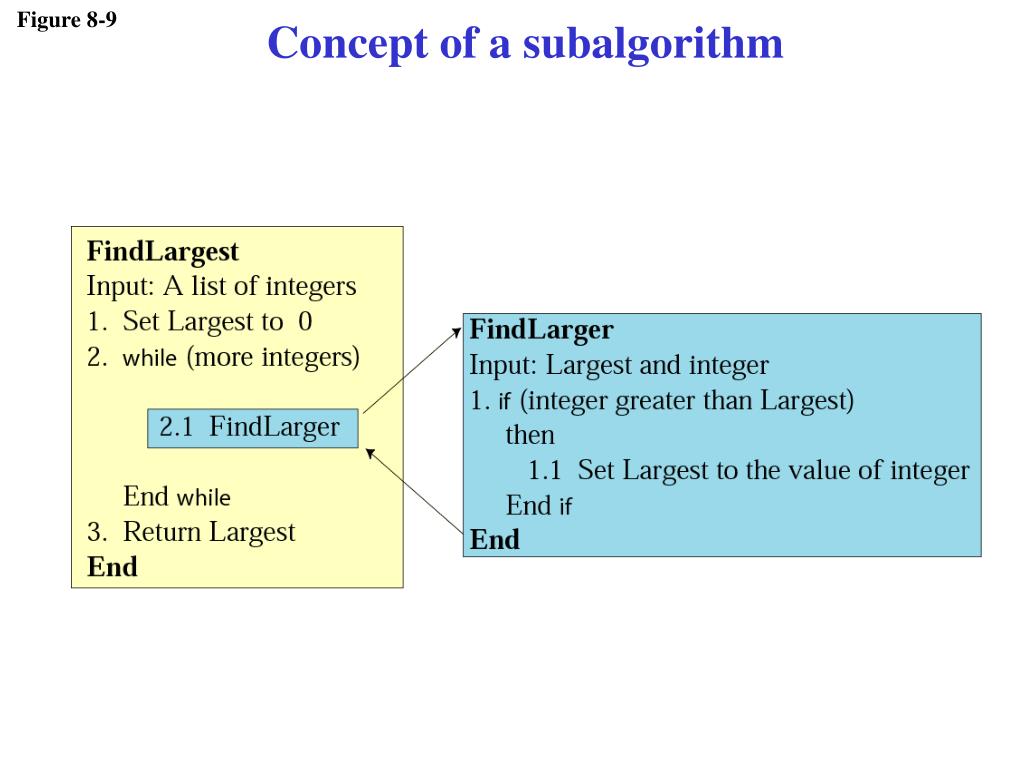 Figure 8-9

Concept of a subalgorithm

FindLargest
Input: A list of integers
1. Set Largest to 0
2. while (more integers)

2.1 FindLarger

End while
3. Return Largest
End

FindLarger
Input: Largest and integer
1. if (integer greater than Largest)
then
1.1 Set Largest to the value of integer
End if
End